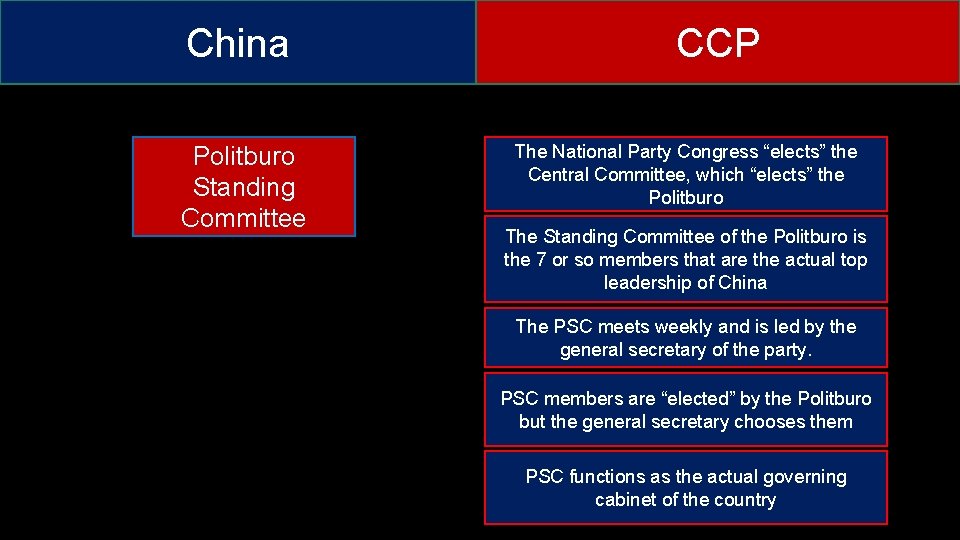 China

CCP

Politburo Standing Committee

The National Party Congress “elects” the Central Committee, which “elects” the Politburo

The Standing Committee of the Politburo is the 7 or so members that are the actual top leadership of China

The PSC meets weekly and is led by the general secretary of the party.

PSC members are “elected” by the Politburo but the general secretary chooses them

PSC functions as the actual governing cabinet of the country